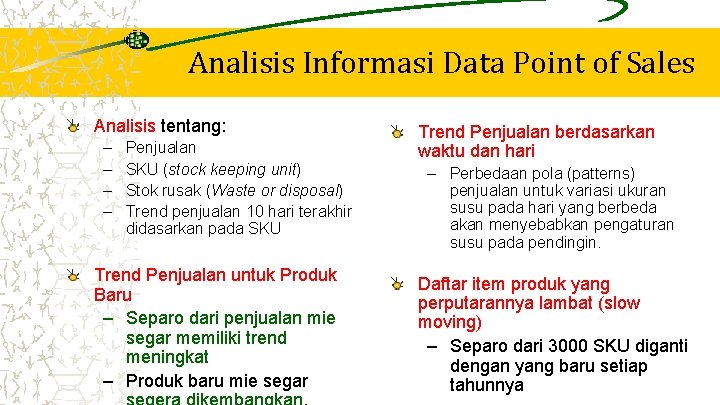 Analisis Informasi Data Point of Sales

Analisis tentang:
– Penjualan
– SKU (stock keeping unit)
– Stok rusak (Waste or disposal)
– Trend penjualan 10 hari terakhir didasarkan pada SKU

Trend Penjualan untuk Produk Baru
– Separo dari penjualan mie segar memiliki trend meningkat
– Produk baru mie segar segera dikembangkan.

Trend Penjualan berdasarkan waktu dan hari
– Perbedaan pola (patterns) penjualan untuk variasi ukuran susu pada hari yang berbeda akan menyebabkan pengaturan susu pada pendingin.

Daftar item produk yang perputarannya lambat (slow moving)
– Separo dari 3000 SKU diganti dengan yang baru setiap tahunnya